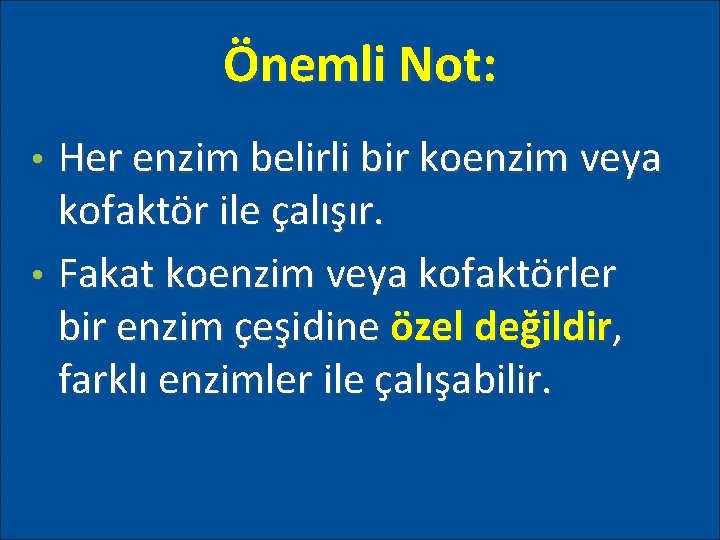 Önemli Not:

• Her enzim belirli bir koenzim veya kofaktör ile çalışır.

• Fakat koenzim veya kofaktörler bir enzim çeşidine özel değildir, farklı enzimler ile çalışabilir.